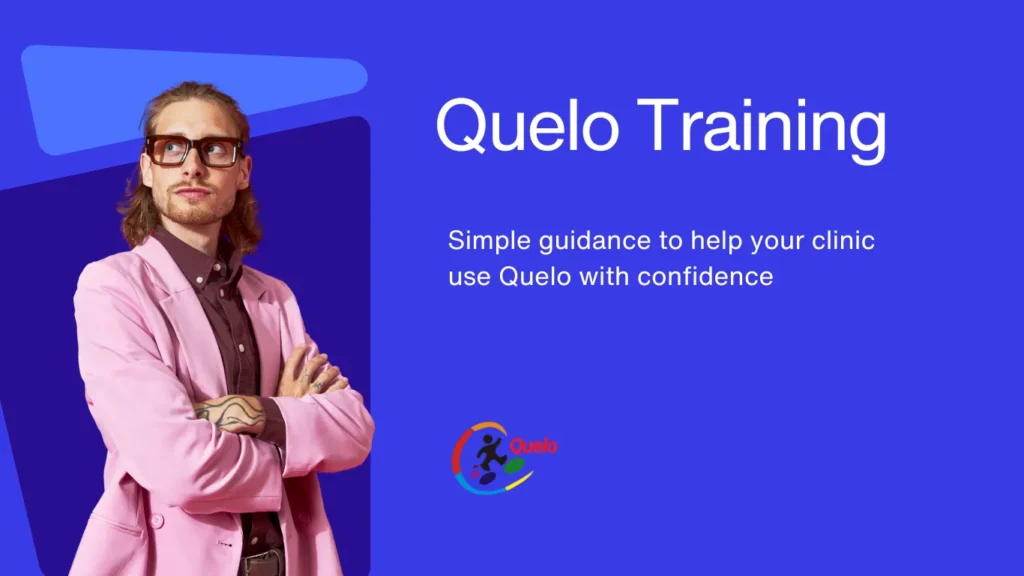 Quelo Training

Simple guidance to help your clinic use Quelo with confidence

Quelo